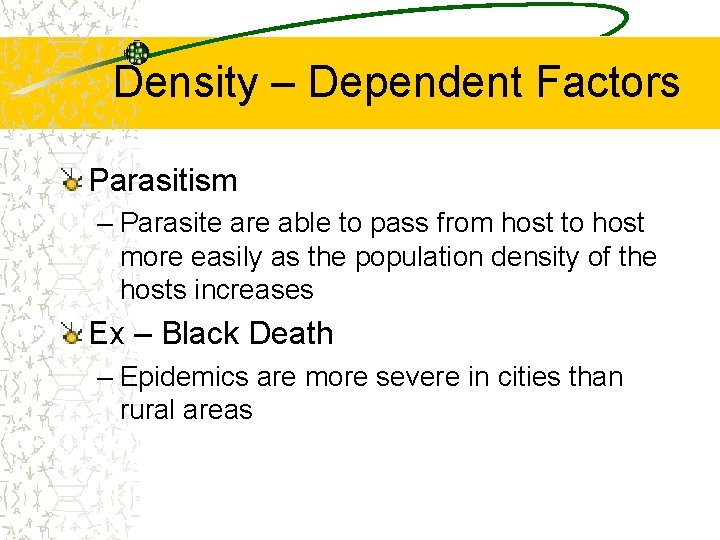 Density – Dependent Factors

Parasitism

– Parasite are able to pass from host to host more easily as the population density of the hosts increases

Ex – Black Death

– Epidemics are more severe in cities than rural areas